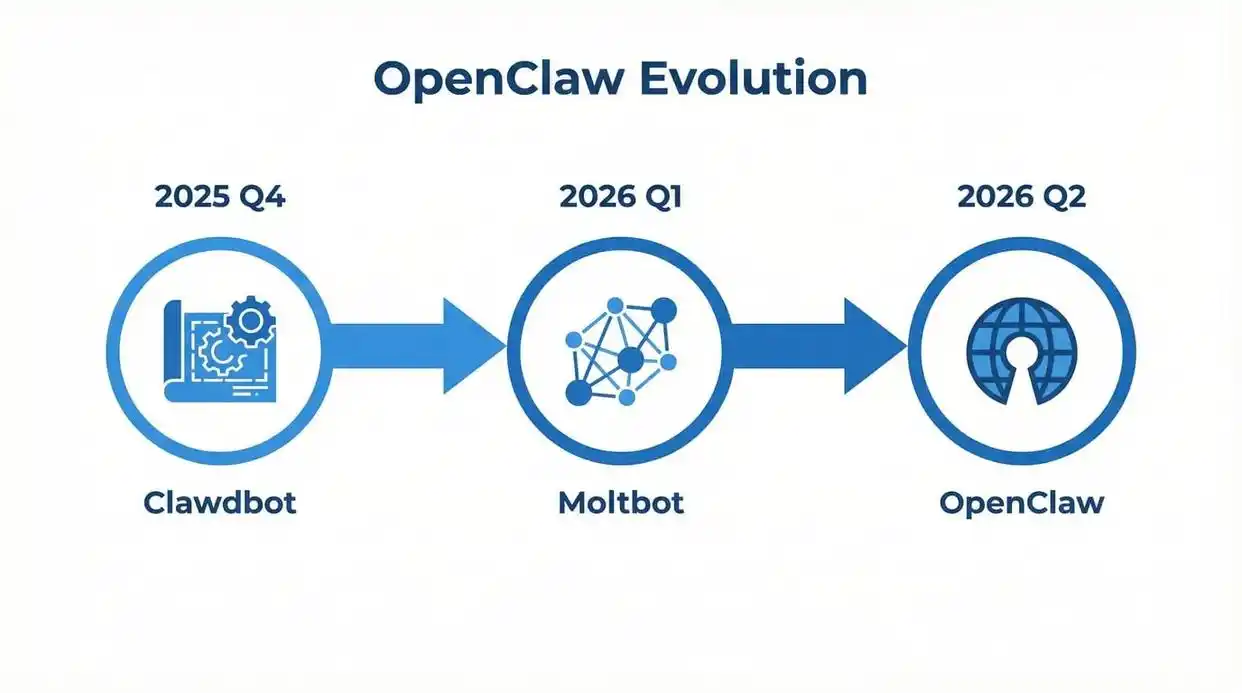 OpenClaw Evolution

2025 Q4

Clawdbot

2026 Q1

Moltbot

2026 Q2

OpenClaw